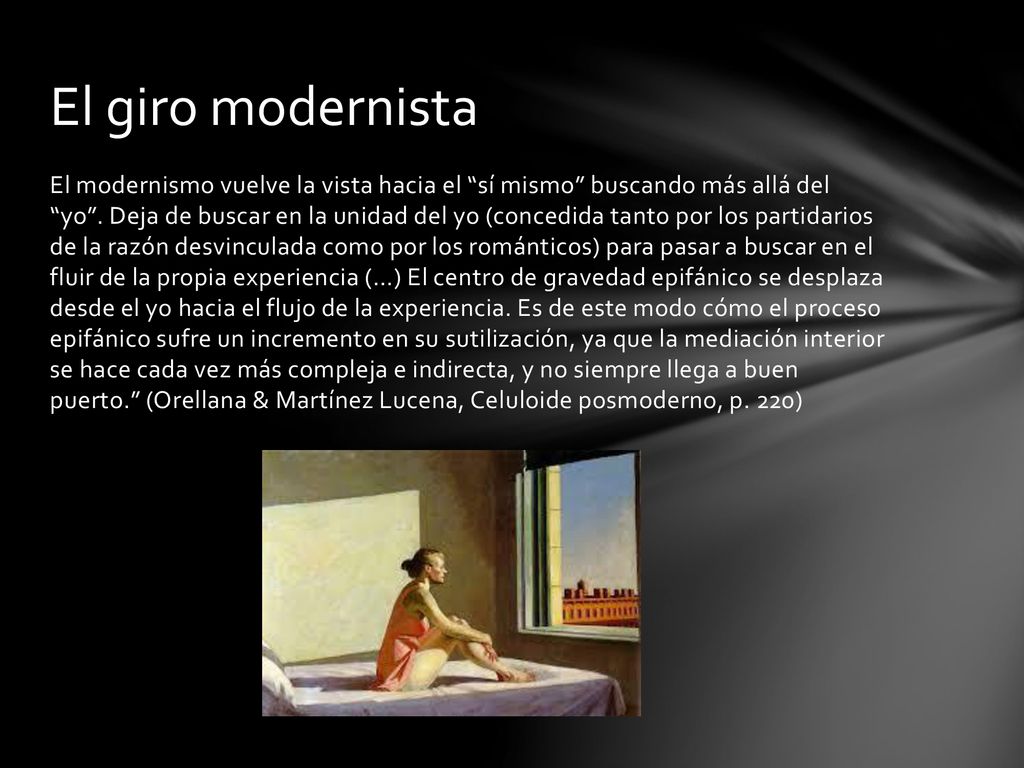 El giro modernista

El modernismo vuelve la vista hacia el “sí mismo” buscando más allá del “yo”. Deja de buscar en la unidad del yo (concedida tanto por los partidarios de la razón desvinculada como por los románticos) para pasar a buscar en el fluir de la propia experiencia (…) El centro de gravedad epifánico se desplaza desde el yo hacia el flujo de la experiencia. Es de este modo cómo el proceso epifánico sufre un incremento en su sutilización, ya que la mediación interior se hace cada vez más compleja e indirecta, y no siempre llega a buen puerto.” (Orellana & Martínez Lucena, Celuloide posmoderno, p. 220)